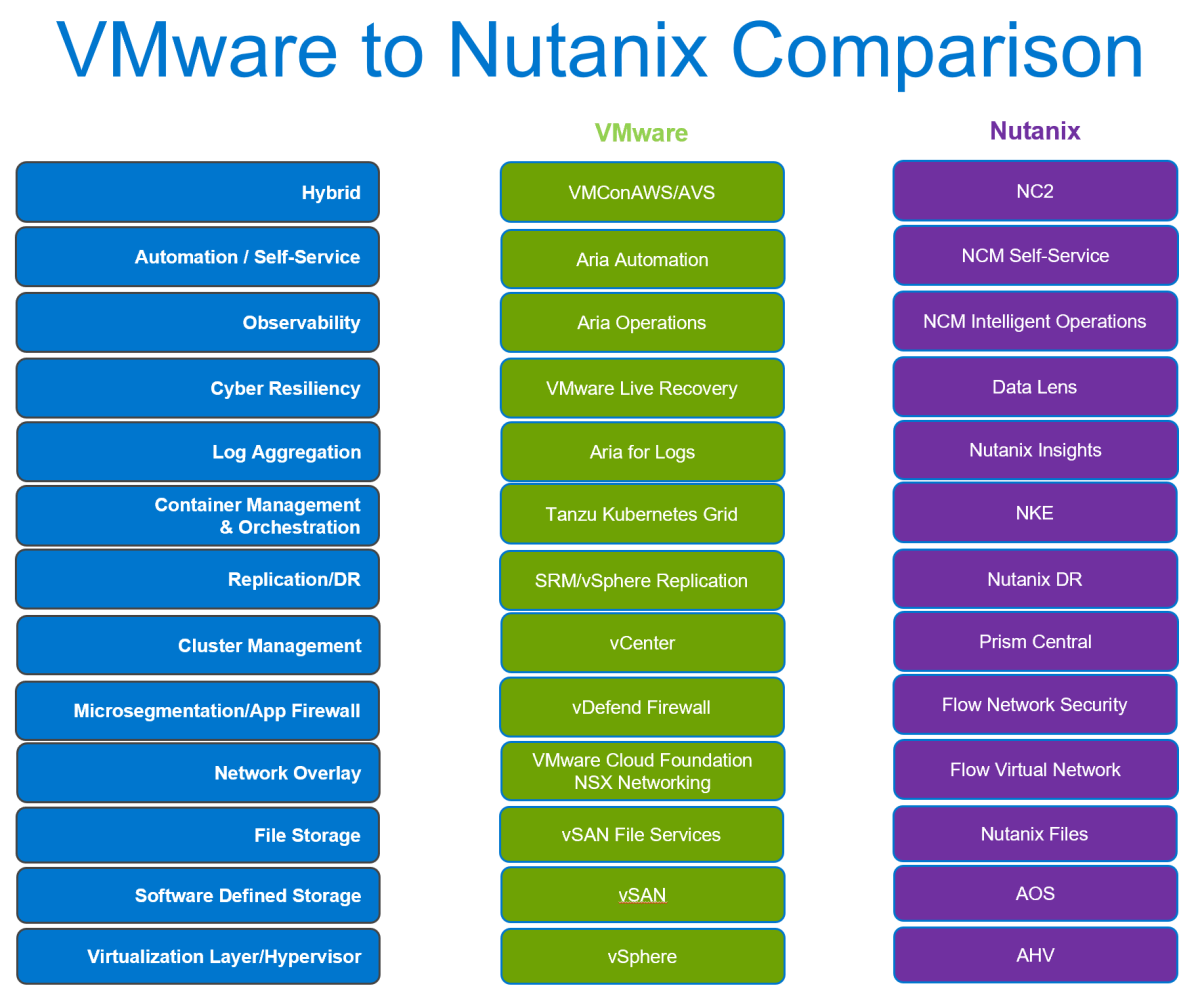 VMware to Nutanix Comparison

| | VMware | Nutanix |
|---|---|---|
| Hybrid | VMConAWS/AVS | NC2 |
| Automation / Self-Service | Aria Automation | NCM Self-Service |
| Observability | Aria Operations | NCM Intelligent Operations |
| Cyber Resiliency | VMware Live Recovery | Data Lens |
| Log Aggregation | Aria for Logs | Nutanix Insights |
| Container Management & Orchestration | Tanzu Kubernetes Grid | NKE |
| Replication/DR | SRM/vSphere Replication | Nutanix DR |
| Cluster Management | vCenter | Prism Central |
| Microsegmentation/App Firewall | vDefend Firewall | Flow Network Security |
| Network Overlay | VMware Cloud Foundation NSX Networking | Flow Virtual Network |
| File Storage | vSAN File Services | Nutanix Files |
| Software Defined Storage | vSAN | AOS |
| Virtualization Layer/Hypervisor | vSphere | AHV |